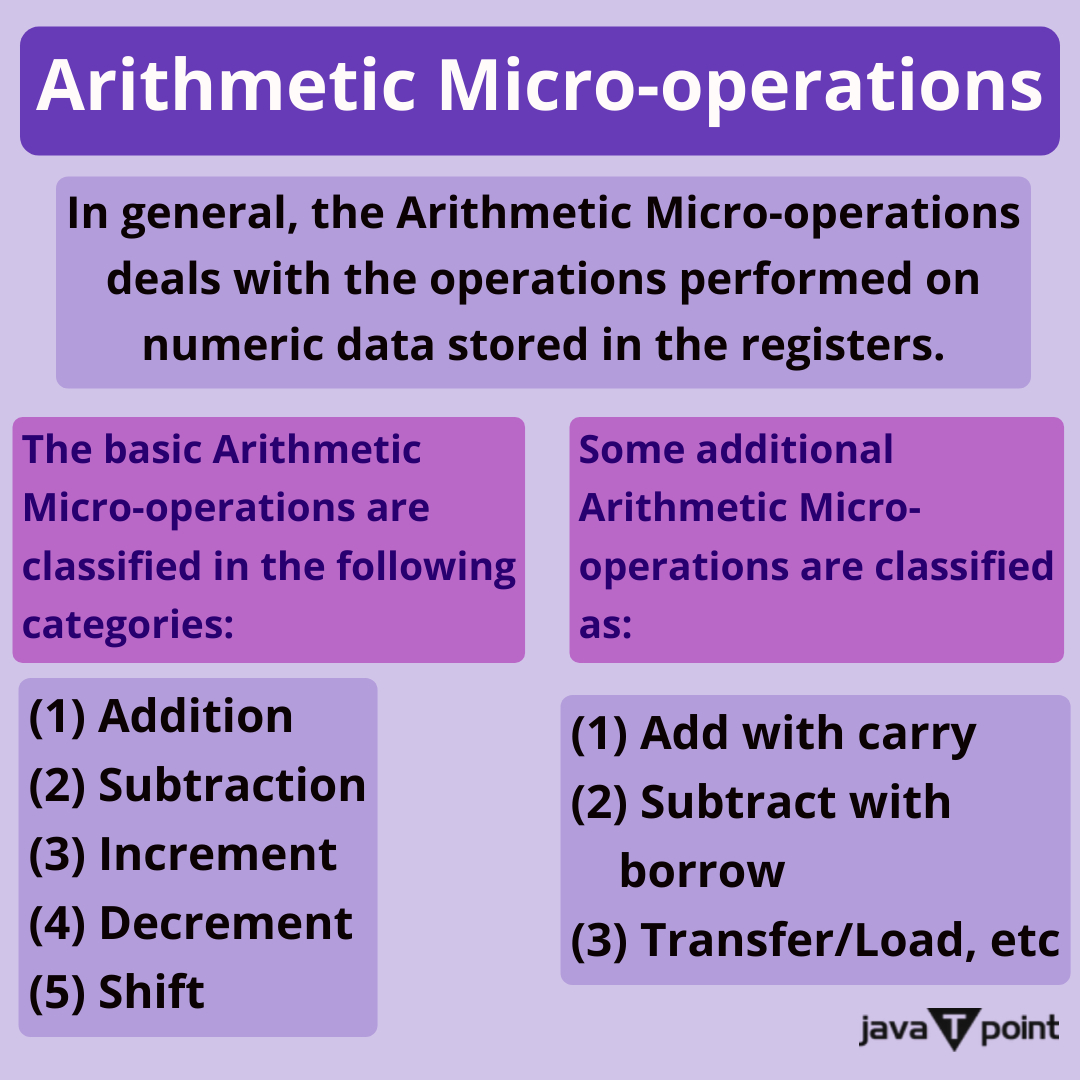 Arithmetic Micro-operations

In general, the Arithmetic Micro-operations deals with the operations performed on numeric data stored in the registers.

The basic Arithmetic Micro-operations are classified in the following categories:

(1) Addition
(2) Subtraction
(3) Increment
(4) Decrement
(5) Shift

Some additional Arithmetic Micro-operations are classified as:

(1) Add with carry
(2) Subtract with borrow
(3) Transfer/Load, etc

java T point